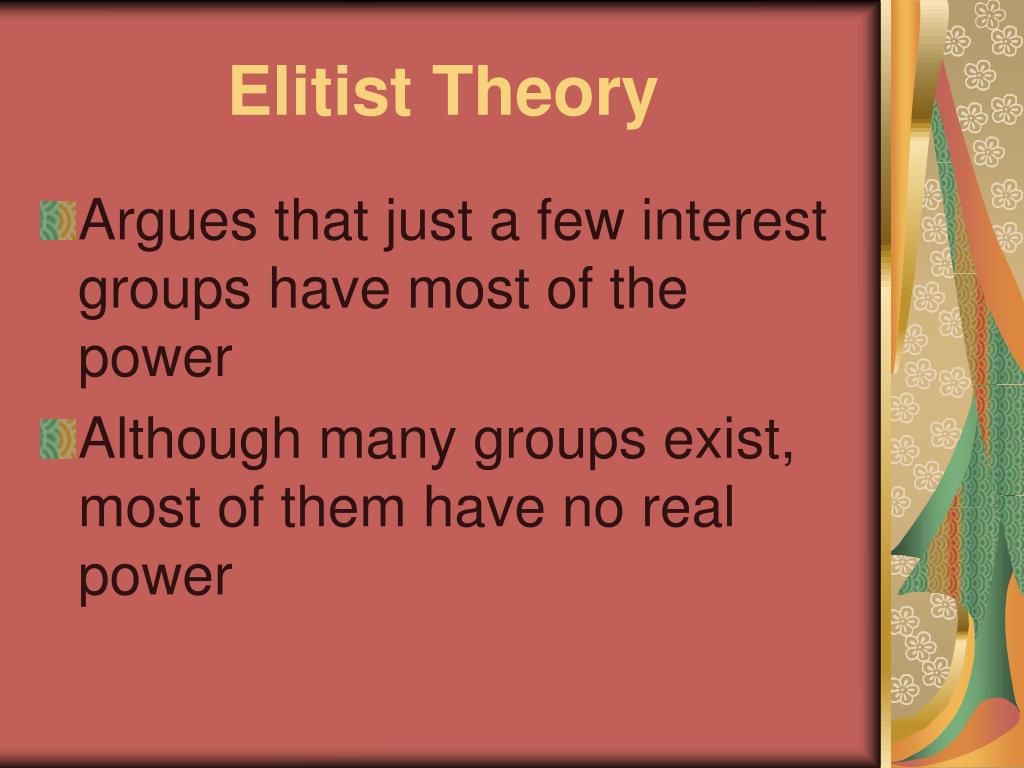 Elitist Theory

Argues that just a few interest groups have most of the power

Although many groups exist, most of them have no real power